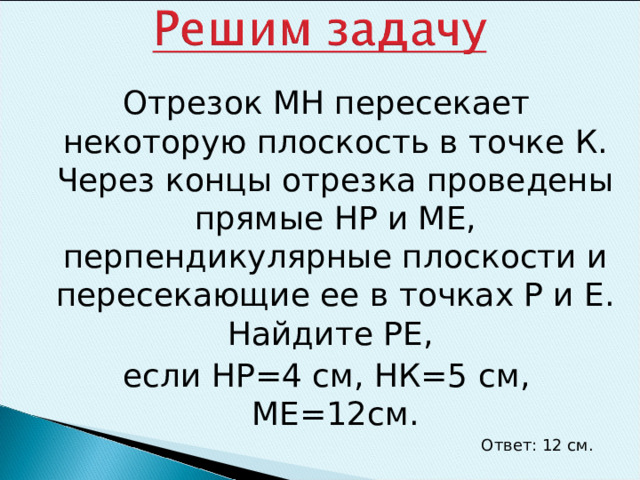 Решим задачу

Отрезок МН пересекает некоторую плоскость в точке К. Через концы отрезка проведены прямые НР и МЕ, перпендикулярные плоскости и пересекающие ее в точках Р и Е. Найдите РЕ, если НР=4 см, НК=5 см, МЕ=12см.

Ответ: 12 см.